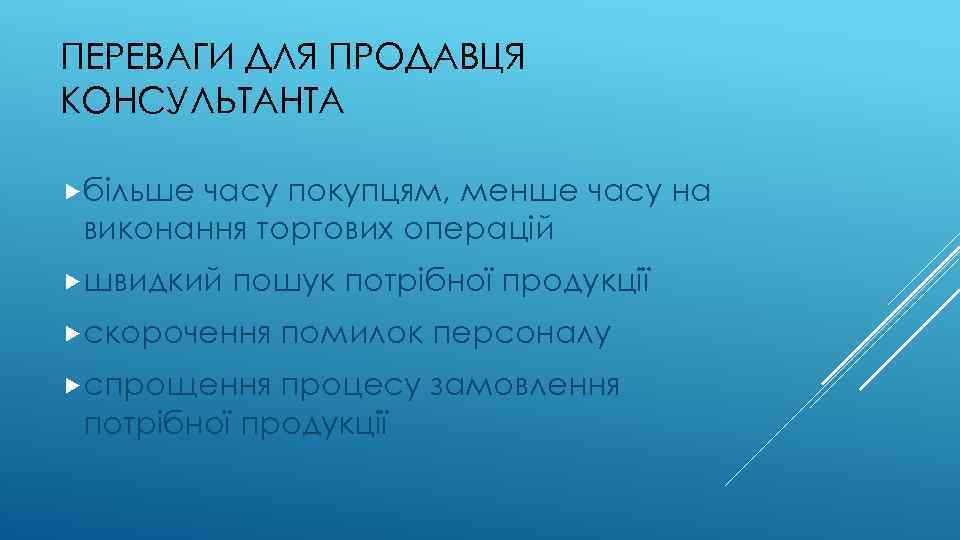 ПЕРЕВАГИ ДЛЯ ПРОДАВЦЯ КОНСУЛЬТАНТА

більше часу покупцям, менше часу на виконання торгових операцій

швидкий пошук потрібної продукції

скорочення помилок персоналу

спрощення процесу замовлення потрібної продукції